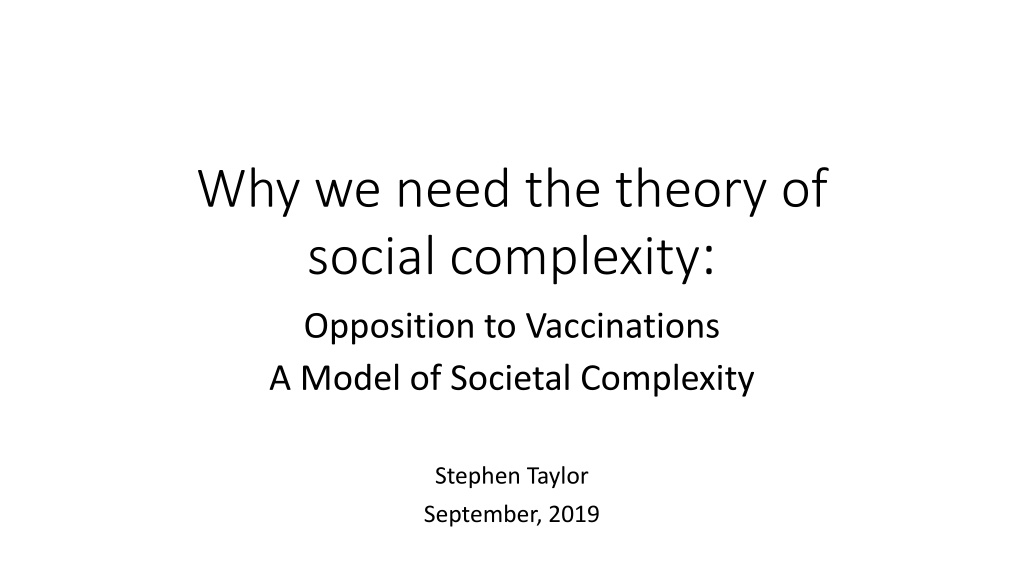 Why we need the theory of social complexity:

Opposition to Vaccinations
A Model of Societal Complexity

Stephen Taylor
September, 2019